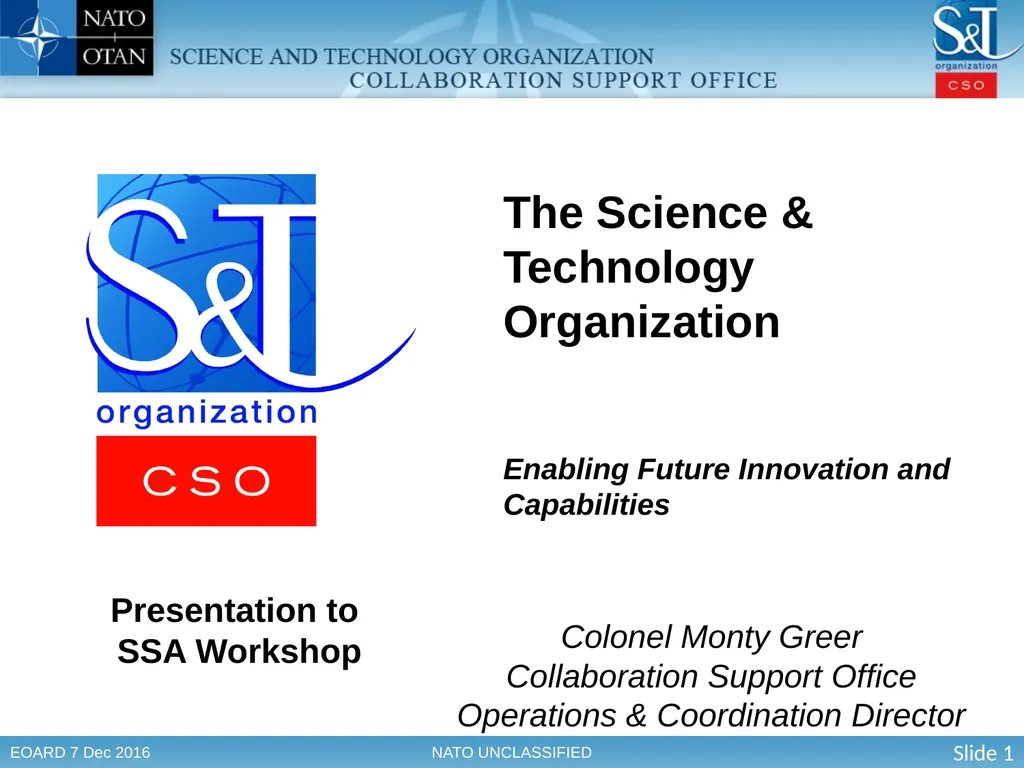 NATO
OTAN
SCIENCE AND TECHNOLOGY ORGANIZATION
COLLABORATION SUPPORT OFFICE

S&T
organization
CSO

S&T
organization
CSO

The Science & Technology Organization

Enabling Future Innovation and Capabilities

Presentation to SSA Workshop

Colonel Monty Greer
Collaboration Support Office
Operations & Coordination Director

EOARD 7 Dec 2016
NATO UNCLASSIFIED
Slide 1